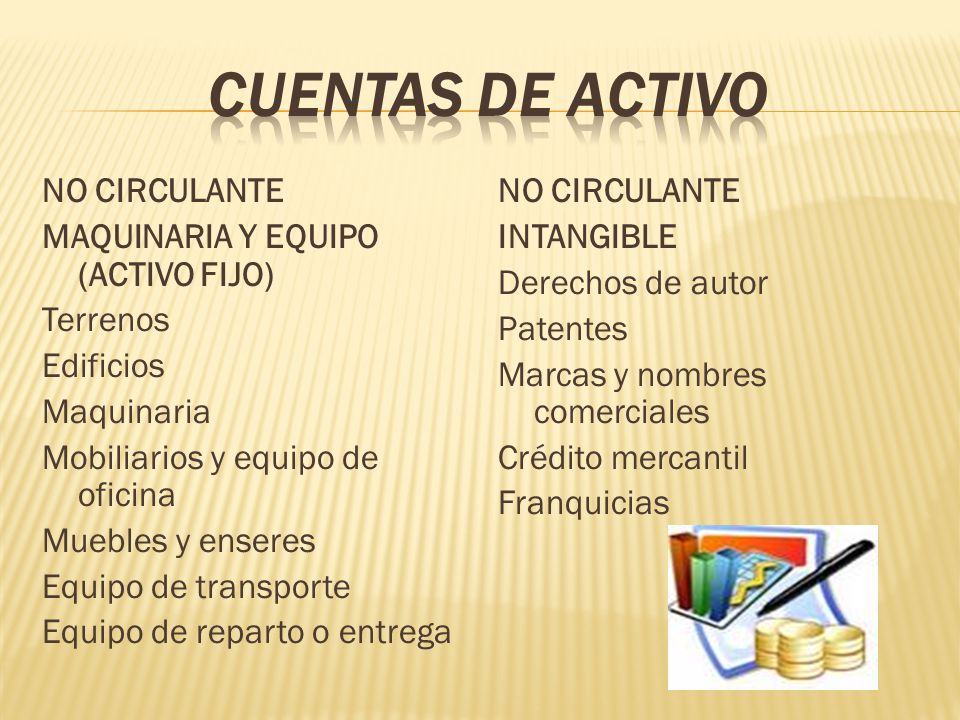 CUENTAS DE ACTIVO

NO CIRCULANTE
MAQUINARIA Y EQUIPO (ACTIVO FIJO)
Terrenos
Edificios
Maquinaria
Mobiliarios y equipo de oficina
Muebles y enseres
Equipo de transporte
Equipo de reparto o entrega

NO CIRCULANTE
INTANGIBLE
Derechos de autor
Patentes
Marcas y nombres comerciales
Crédito mercantil
Franquicias